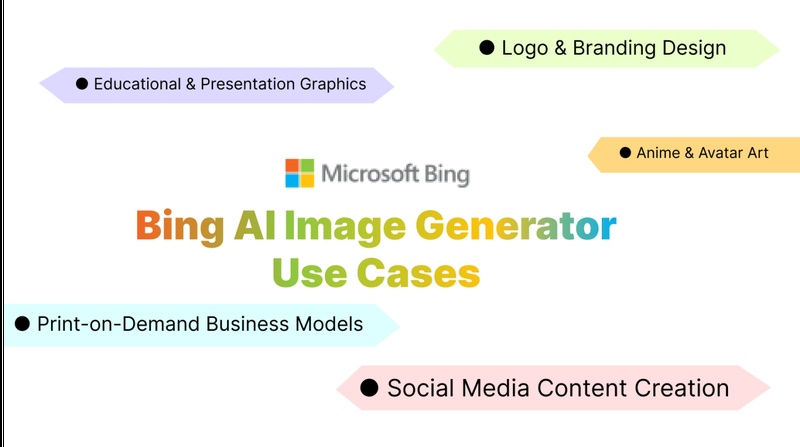 ● Logo & Branding Design

● Educational & Presentation Graphics

● Anime & Avatar Art

Microsoft Bing

Bing AI Image Generator Use Cases

● Print-on-Demand Business Models

● Social Media Content Creation